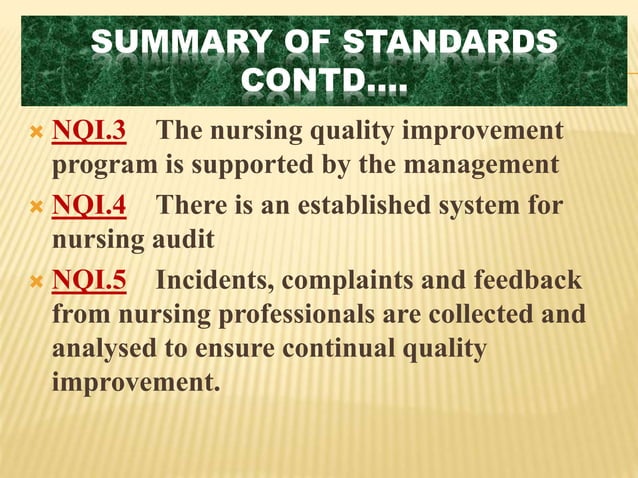 SUMMARY OF STANDARDS CONTD….

NQI.3 The nursing quality improvement program is supported by the management

NQI.4 There is an established system for nursing audit

NQI.5 Incidents, complaints and feedback from nursing professionals are collected and analysed to ensure continual quality improvement.